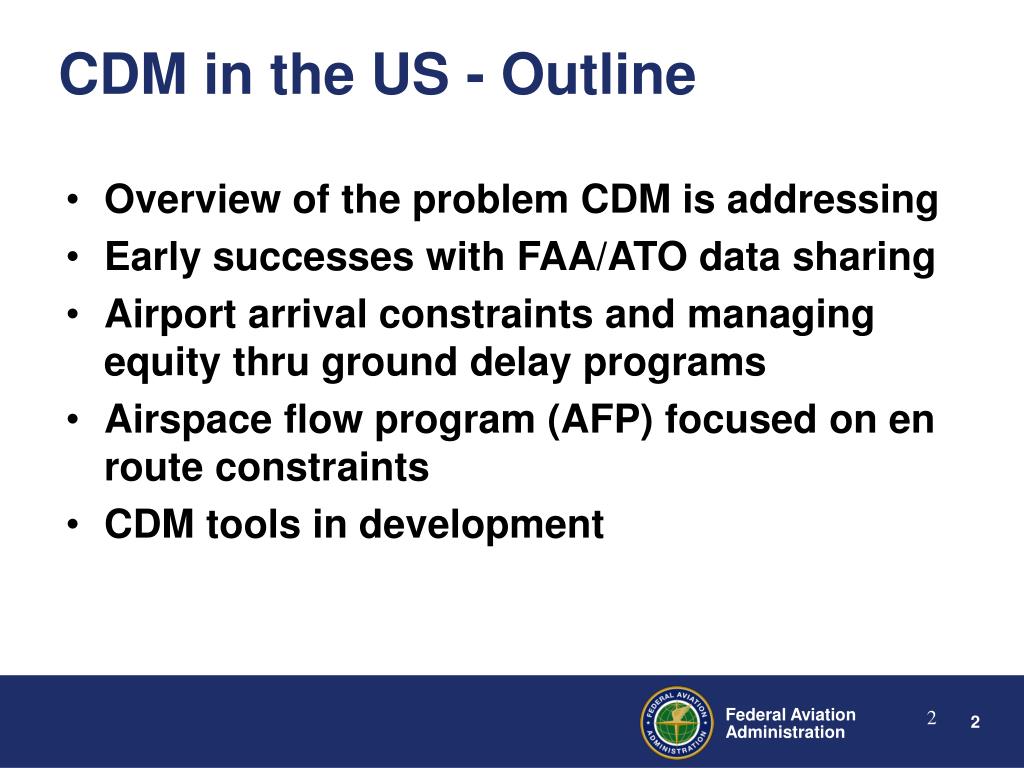 CDM in the US - Outline

• Overview of the problem CDM is addressing
• Early successes with FAA/ATO data sharing
• Airport arrival constraints and managing equity thru ground delay programs
• Airspace flow program (AFP) focused on en route constraints
• CDM tools in development

FEDERAL AVIATION ADMINISTRATION

Federal Aviation Administration

2

2